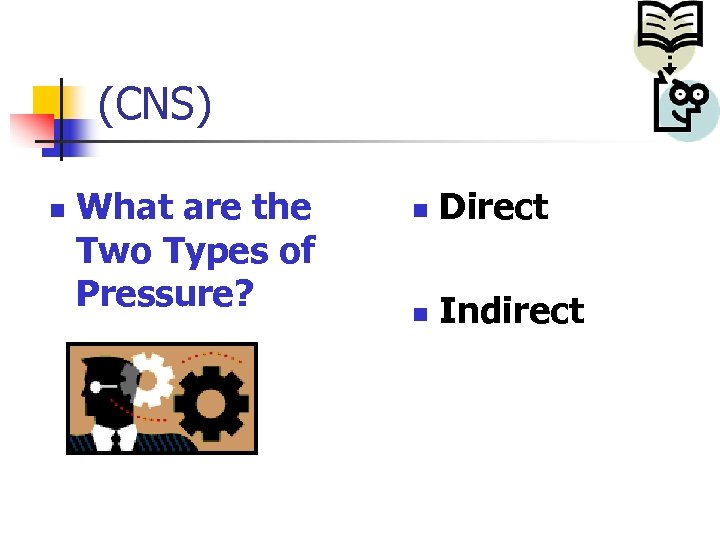 (CNS)

What are the Two Types of Pressure?

Direct

Indirect